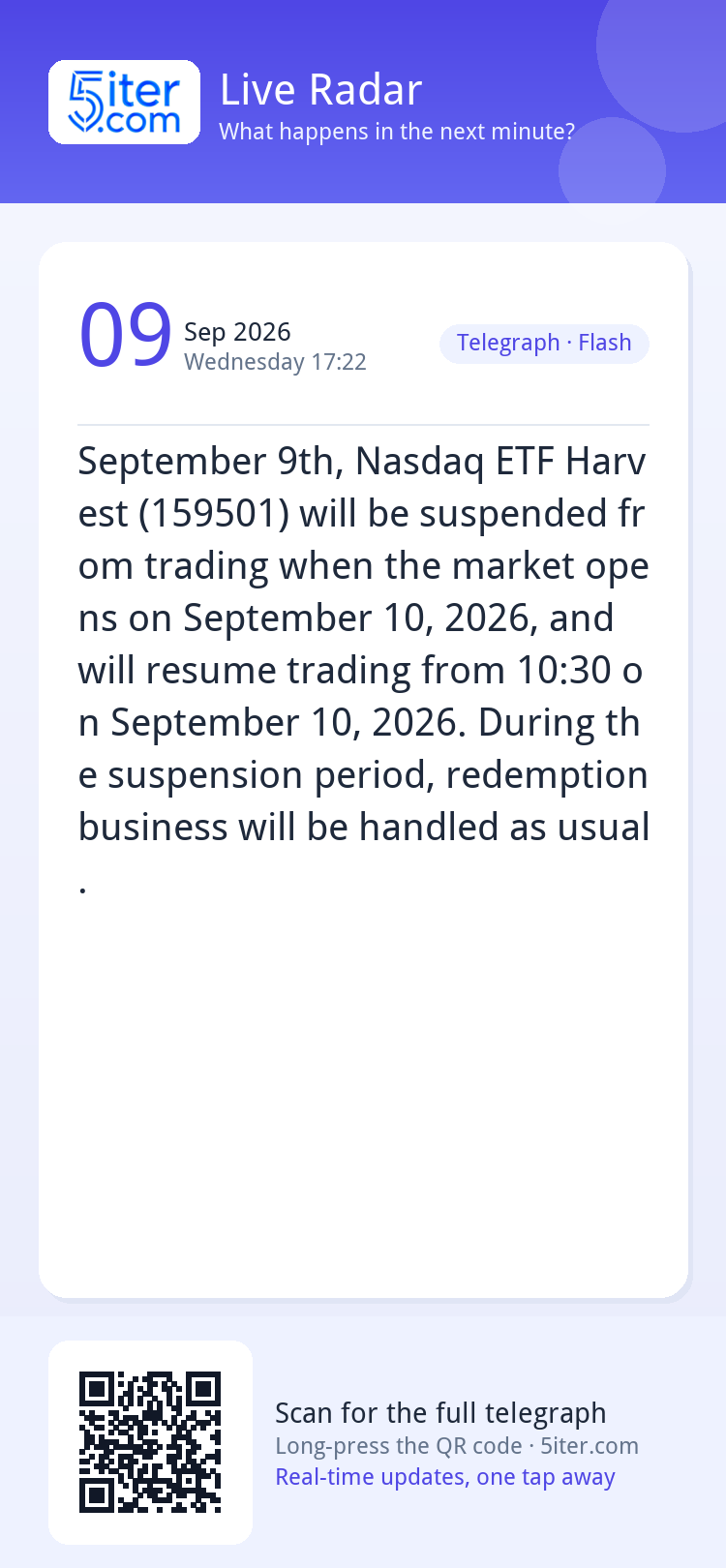 5iter.com

Live Radar
What happens in the next minute?

09
Sep 2026
Wednesday 17:22

Telegraph · Flash

September 9th, Nasdaq ETF Harvest (159501) will be suspended from trading when the market opens on September 10, 2026, and will resume trading from 10:30 on September 10, 2026. During the suspension period, redemption business will be handled as usual.

Scan for the full telegraph
Long-press the QR code · 5iter.com
Real-time updates, one tap away